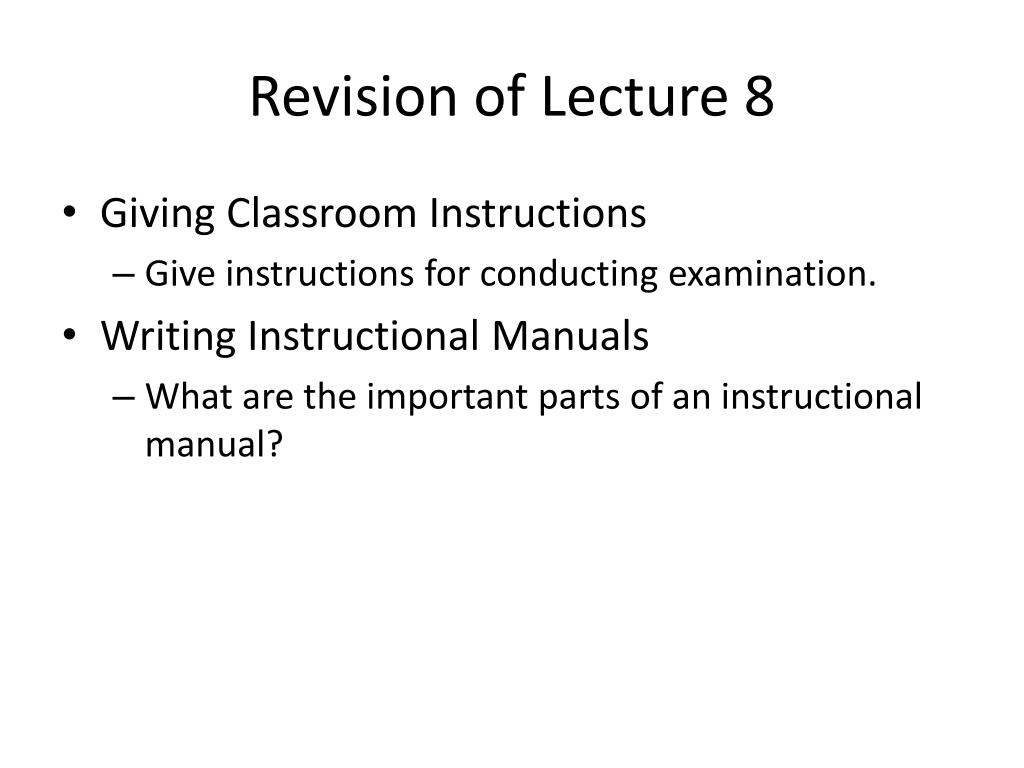 Revision of Lecture 8

• Giving Classroom Instructions
– Give instructions for conducting examination.
• Writing Instructional Manuals
– What are the important parts of an instructional manual?